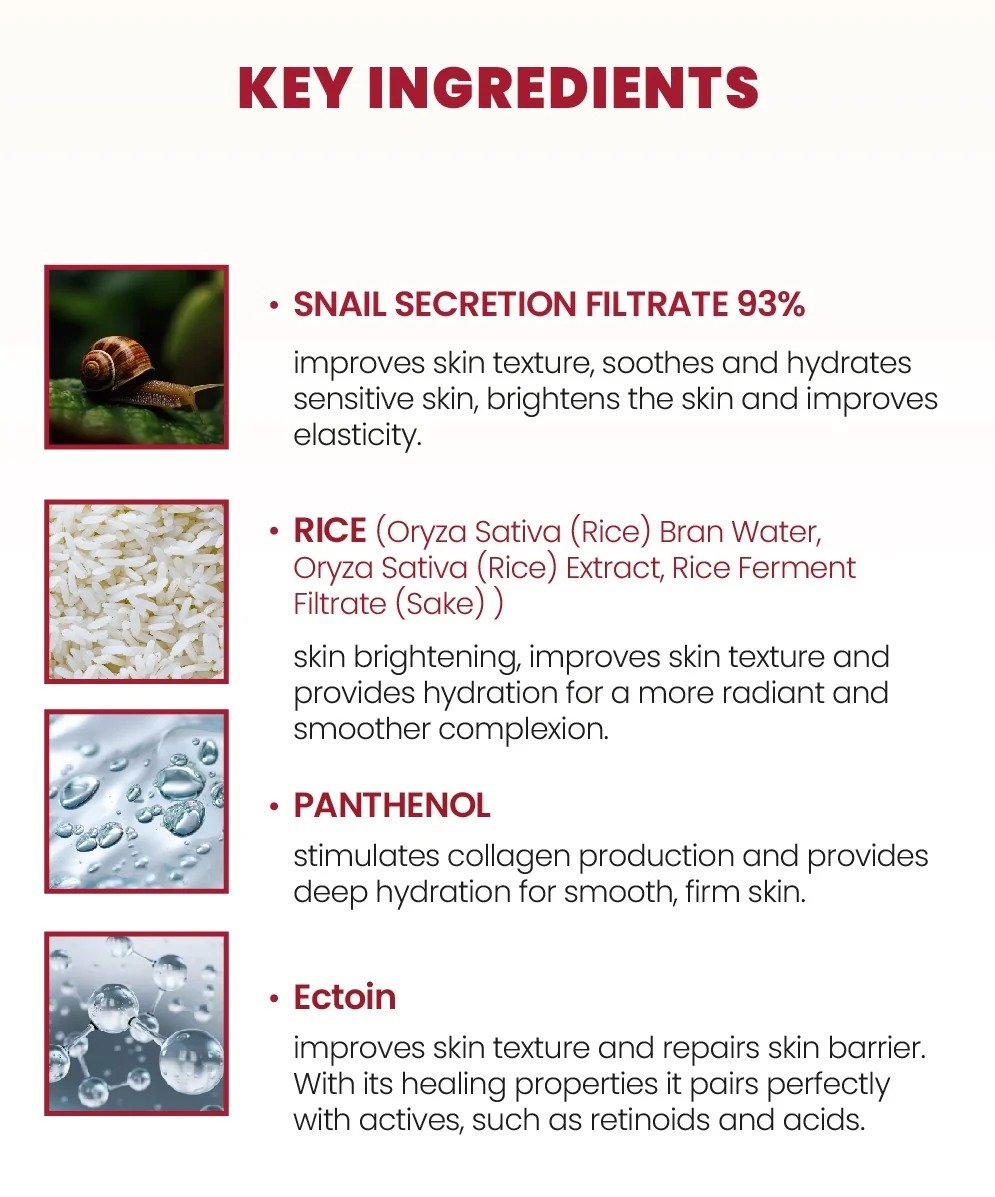 KEY INGREDIENTS

• SNAIL SECRETION FILTRATE 93%

improves skin texture, soothes and hydrates sensitive skin, brightens the skin and improves elasticity.

• RICE (Oryza Sativa (Rice) Bran Water, Oryza Sativa (Rice) Extract, Rice Ferment Filtrate (Sake) )

skin brightening, improves skin texture and provides hydration for a more radiant and smoother complexion.

• PANTHENOL

stimulates collagen production and provides deep hydration for smooth, firm skin.

• Ectoin

improves skin texture and repairs skin barrier. With its healing properties it pairs perfectly with actives, such as retinoids and acids.